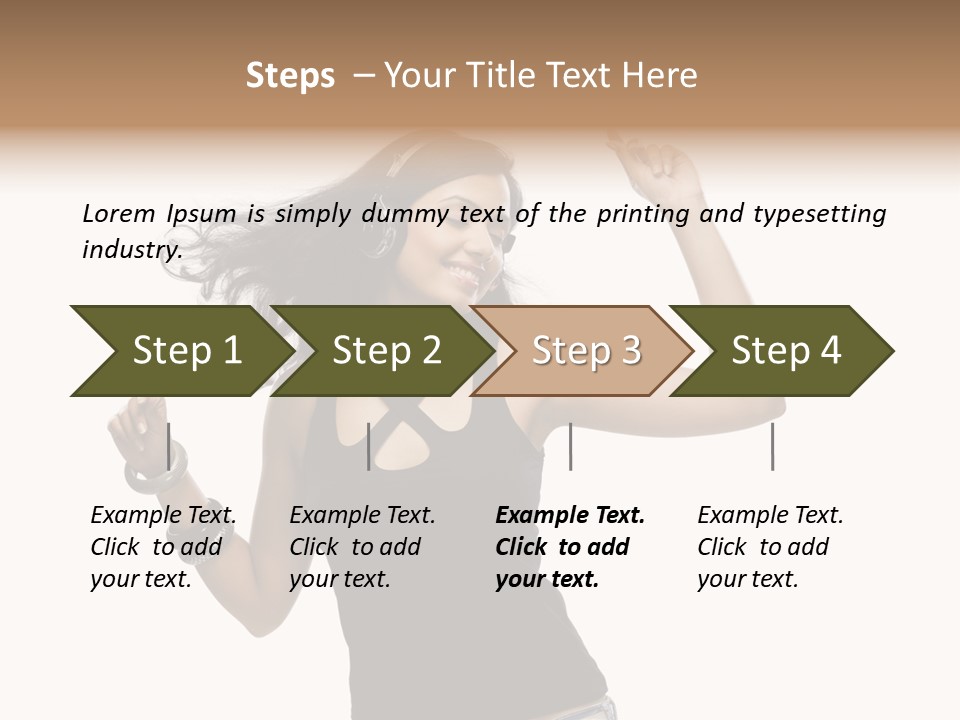 Steps – Your Title Text Here

Lorem Ipsum is simply dummy text of the printing and typesetting industry.

Step 1

Step 2

Step 3

Step 4

Example Text. Click to add your text.

Example Text. Click to add your text.

Example Text. Click to add your text.

Example Text. Click to add your text.